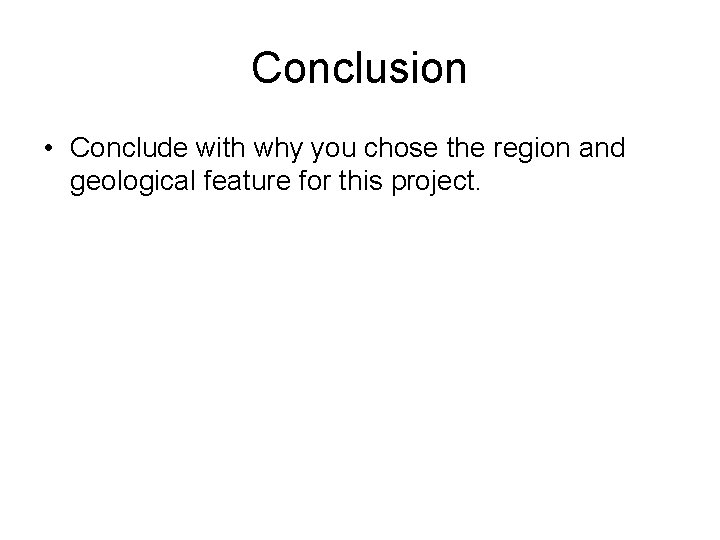 Conclusion

• Conclude with why you chose the region and geological feature for this project.